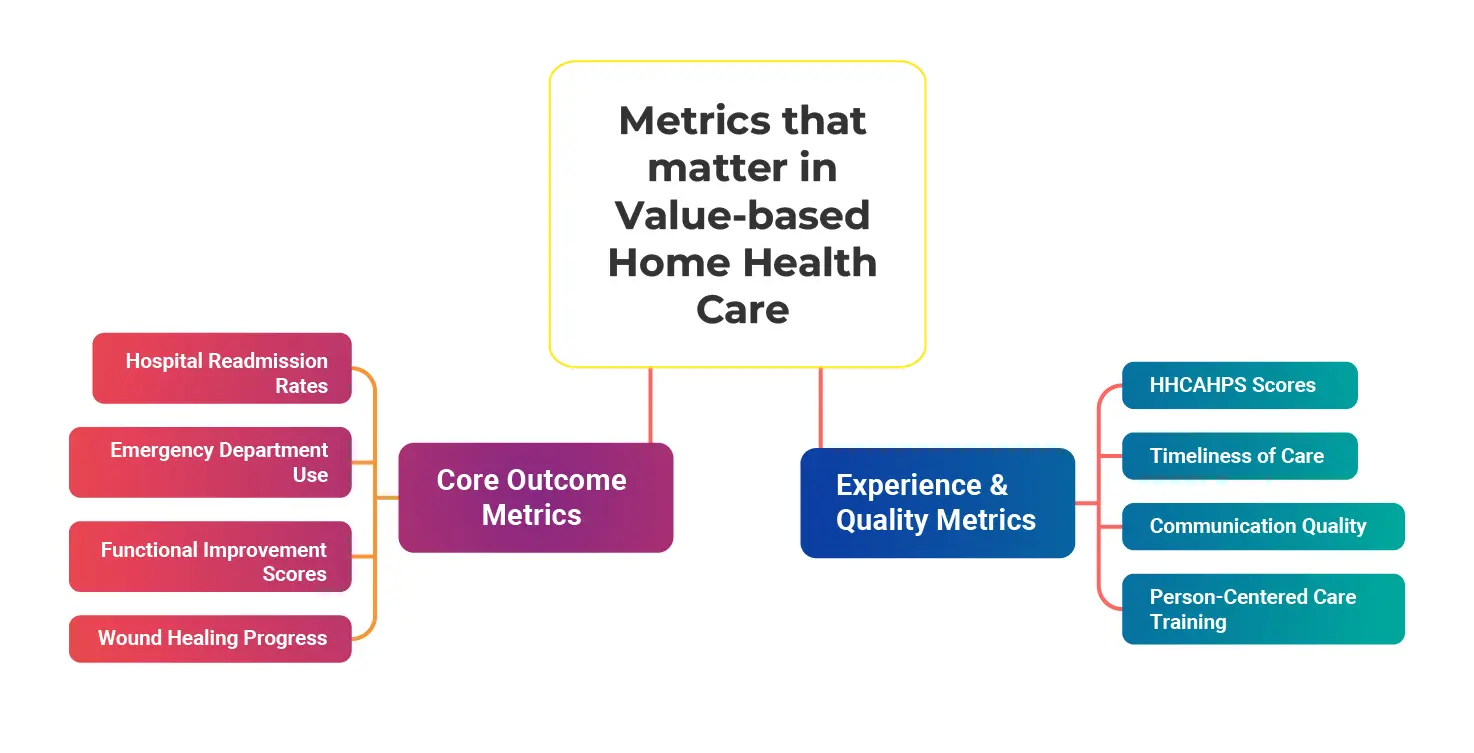 Metrics that matter in Value-based Home Health Care

Core Outcome Metrics

Hospital Readmission Rates

Emergency Department Use

Functional Improvement Scores

Wound Healing Progress

Experience & Quality Metrics

HHCAHPS Scores

Timeliness of Care

Communication Quality

Person-Centered Care Training